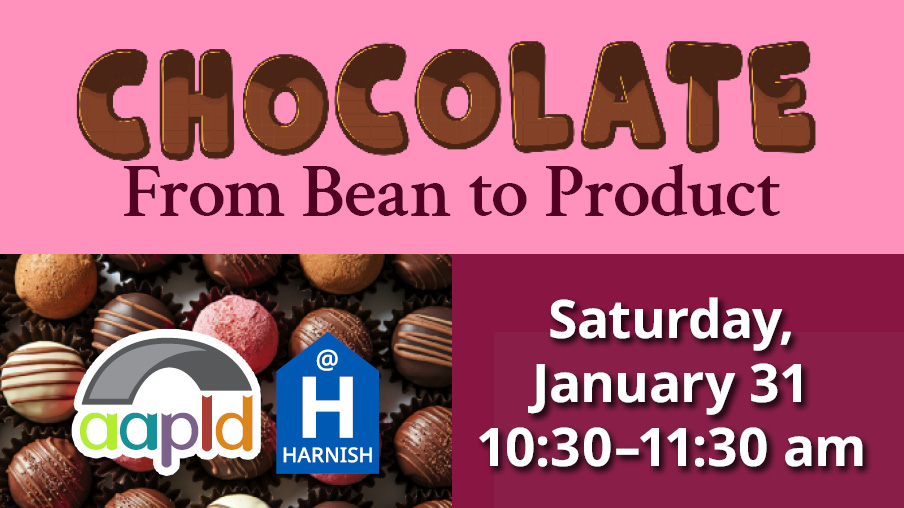 CHOCOLATE
From Bean to Product

aapld

@
H
HARNISH

Saturday, January 31
10:30–11:30 am